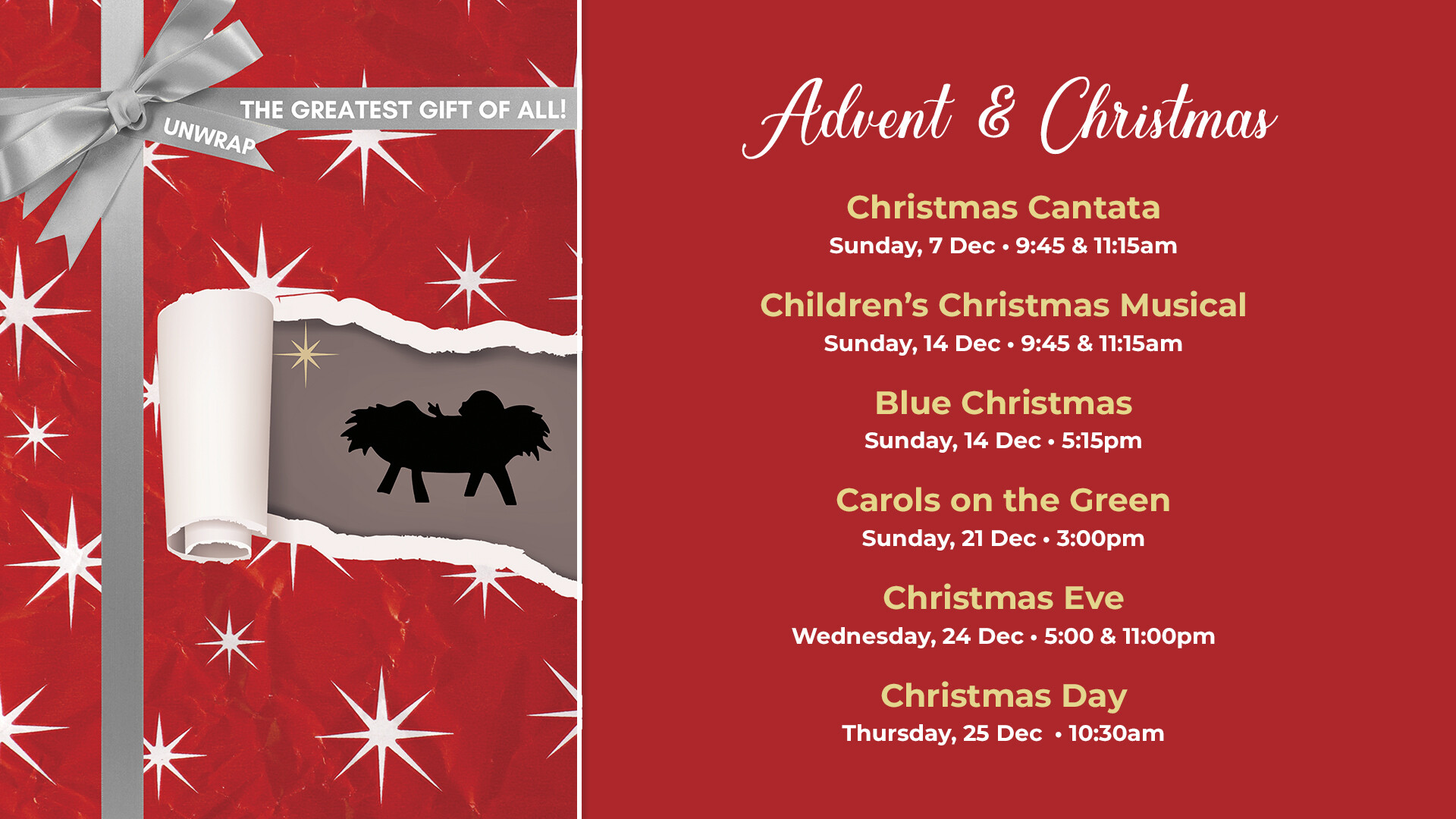 UNWRAP
THE GREATEST GIFT OF ALL!

Advent & Christmas

Christmas Cantata
Sunday, 7 Dec • 9:45 & 11:15am

Children's Christmas Musical
Sunday, 14 Dec • 9:45 & 11:15am

Blue Christmas
Sunday, 14 Dec • 5:15pm

Carols on the Green
Sunday, 21 Dec • 3:00pm

Christmas Eve
Wednesday, 24 Dec • 5:00 & 11:00pm

Christmas Day
Thursday, 25 Dec • 10:30am